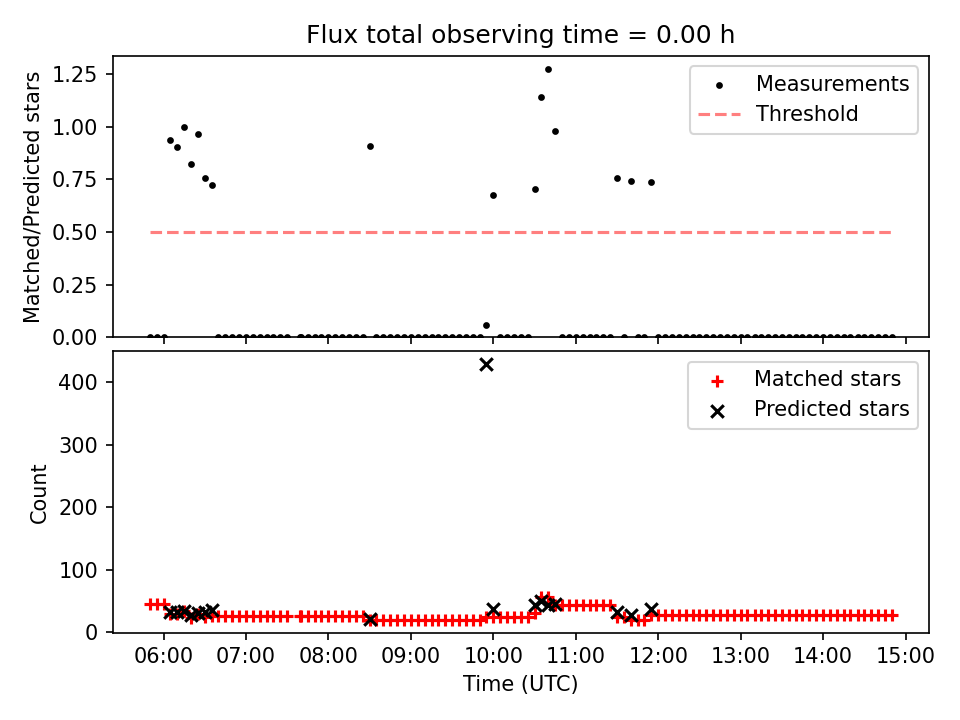 Flux total observing time = 0.00 h

Matched/Predicted stars

1.25
1.00
0.75
0.50
0.25
0.00

Measurements
Threshold

Count

400
300
200
100
0

Matched stars
Predicted stars

06:00 07:00 08:00 09:00 10:00 11:00 12:00 13:00 14:00 15:00

Time (UTC)